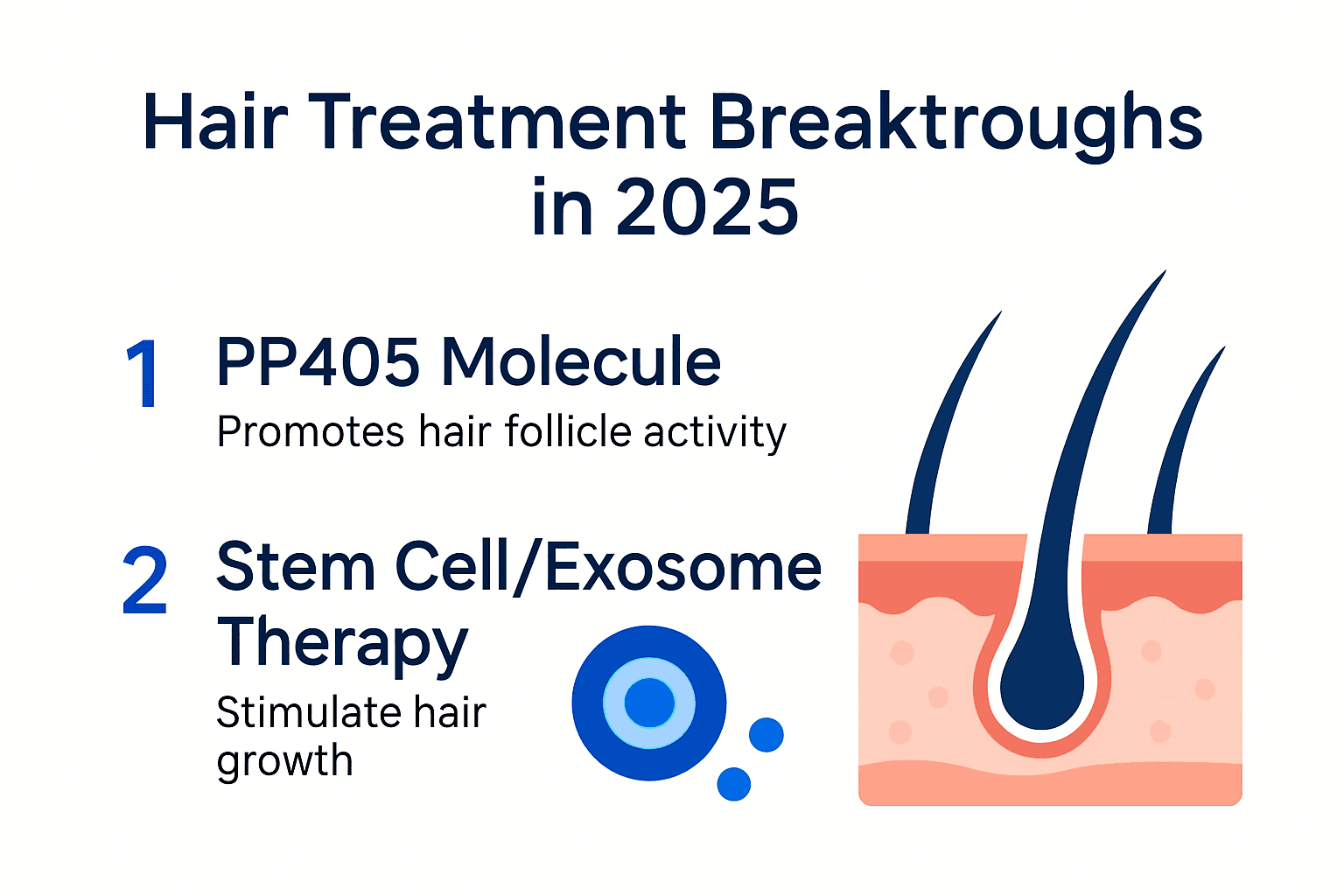 Hair Treatment Breaktroughs in 2025

1 PP405 Molecule
Promotes hair follicle activity

2 Stem Cell/Exosome Therapy
Stimulate hair growth